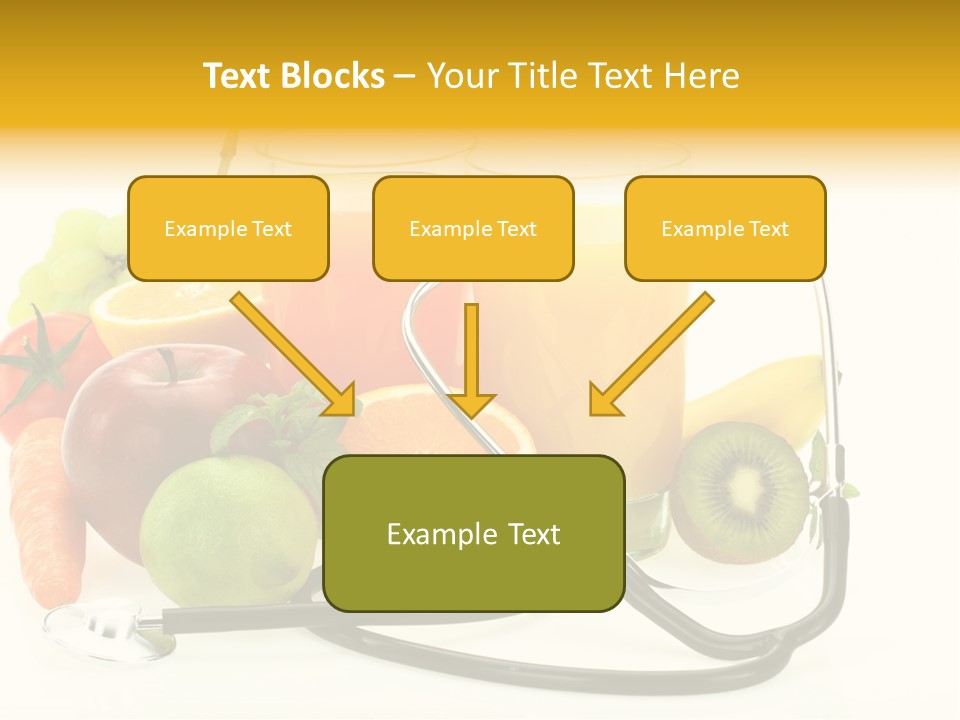 Text Blocks – Your Title Text Here

Example Text

Example Text

Example Text

Example Text